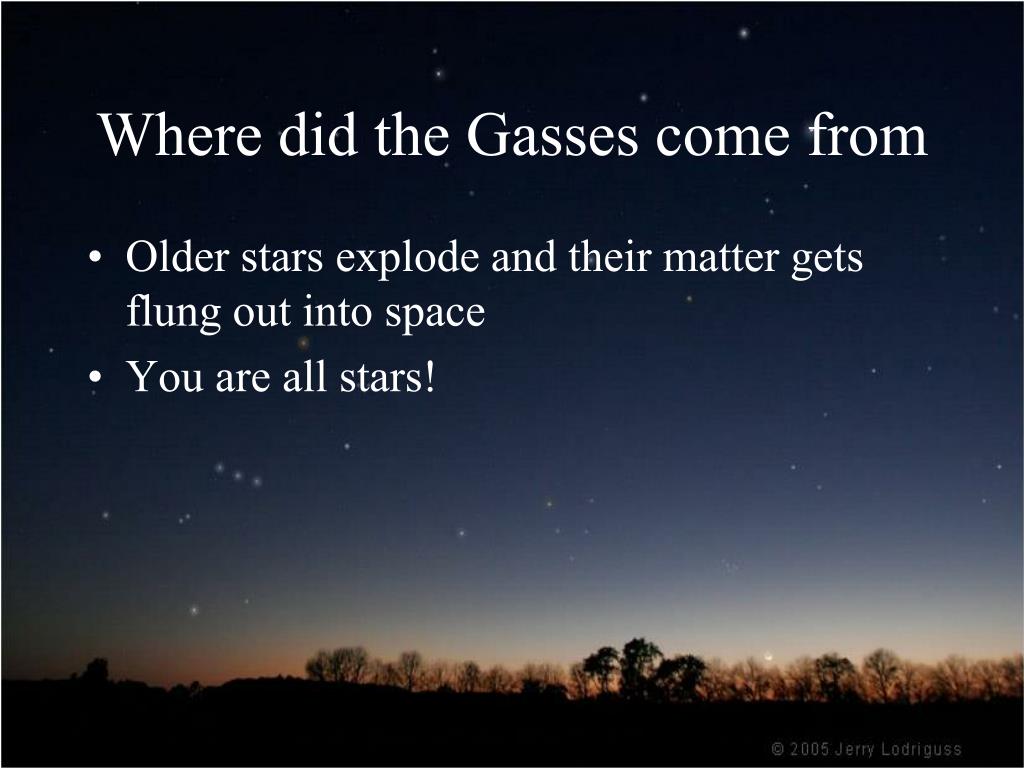 Where did the Gasses come from

• Older stars explode and their matter gets flung out into space
• You are all stars!

© 2005 Jerry Lodriguss